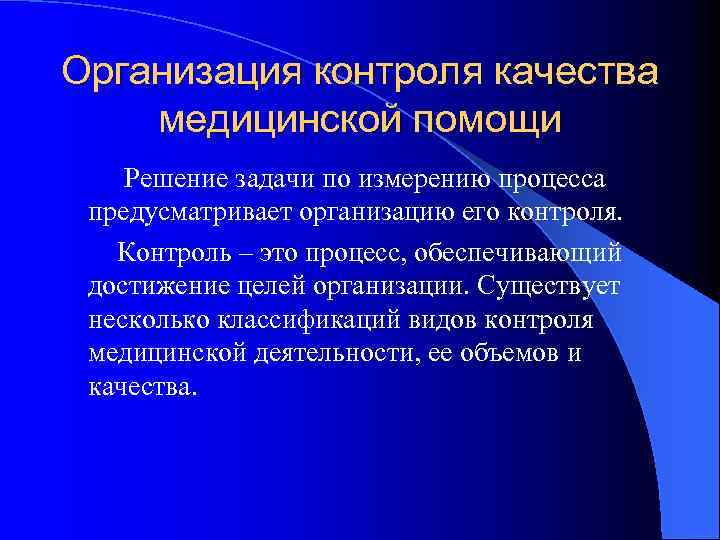 Организация контроля качества медицинской помощи

Решение задачи по измерению процесса предусматривает организацию его контроля.

Контроль – это процесс, обеспечивающий достижение целей организации. Существует несколько классификаций видов контроля медицинской деятельности, ее объемов и качества.